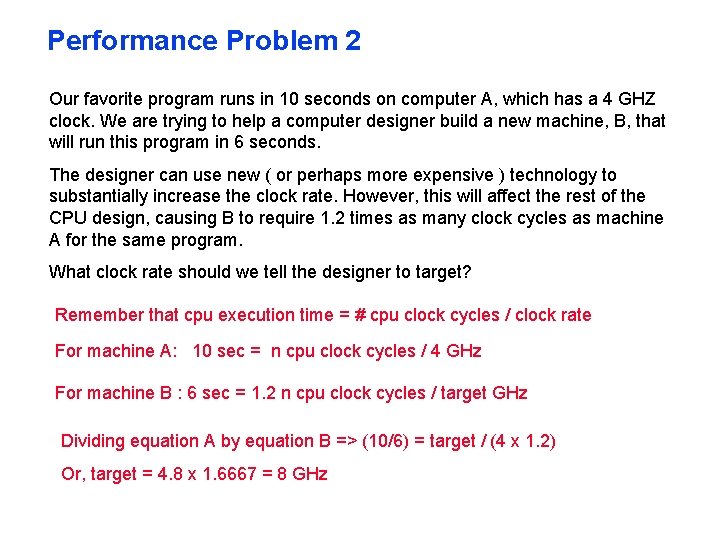 Performance Problem 2

Our favorite program runs in 10 seconds on computer A, which has a 4 GHZ clock. We are trying to help a computer designer build a new machine, B, that will run this program in 6 seconds.

The designer can use new ( or perhaps more expensive ) technology to substantially increase the clock rate. However, this will affect the rest of the CPU design, causing B to require 1.2 times as many clock cycles as machine A for the same program.

What clock rate should we tell the designer to target?

Remember that cpu execution time = # cpu clock cycles / clock rate

For machine A: 10 sec = n cpu clock cycles / 4 GHz

For machine B : 6 sec = 1.2 n cpu clock cycles / target GHz

Dividing equation A by equation B => (10/6) = target / (4 x 1.2)

Or, target = 4.8 x 1.6667 = 8 GHz